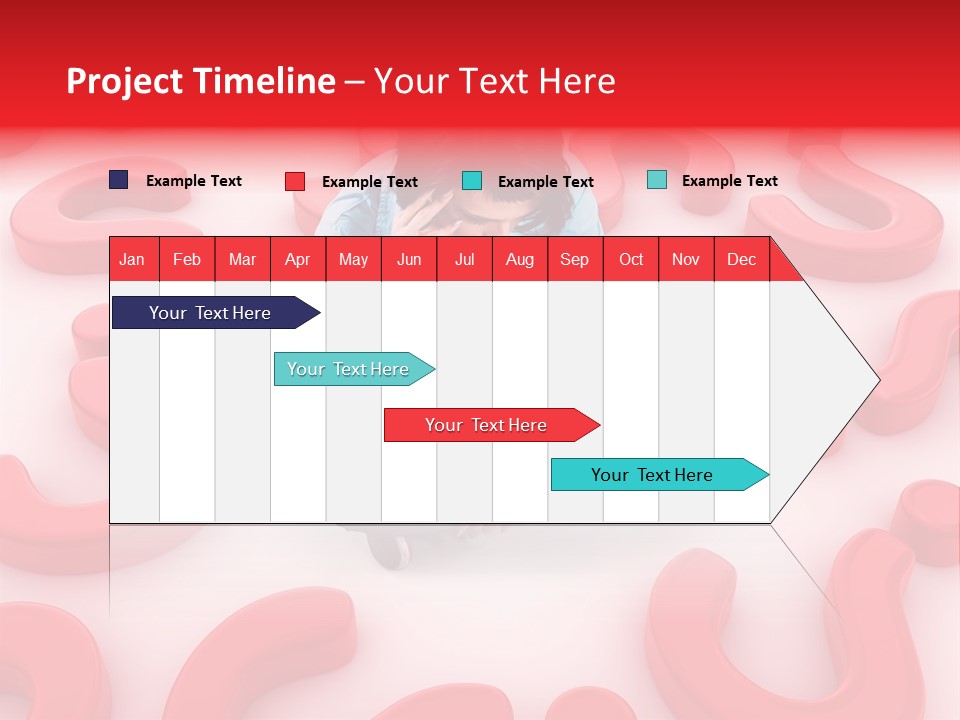 Project Timeline – Your Text Here

Example Text
Example Text
Example Text
Example Text

| Jan | Feb | Mar | Apr | May | Jun | Jul | Aug | Sep | Oct | Nov | Dec |
|---|---|---|---|---|---|---|---|---|---|---|---|

Your Text Here
Your Text Here
Your Text Here
Your Text Here